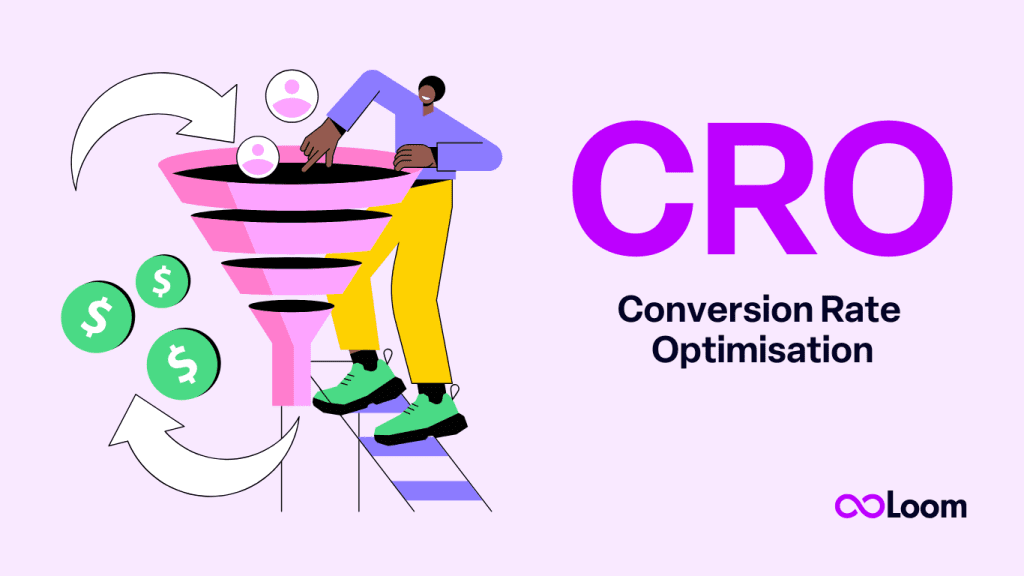 $ $ $

CRO

Conversion Rate Optimisation

Loom